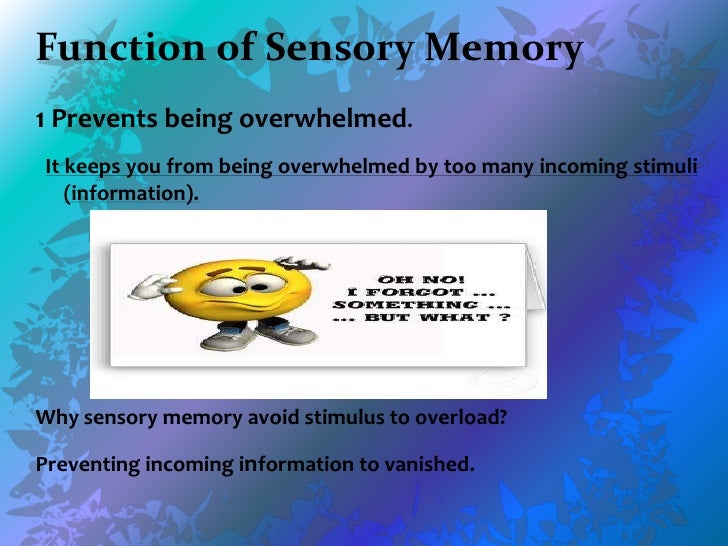 Function of Sensory Memory

1 Prevents being overwhelmed.

It keeps you from being overwhelmed by too many incoming stimuli (information).

OH NO!
I FORGOT ...
SOMETHING ...
... BUT WHAT ?

Why sensory memory avoid stimulus to overload?

Preventing incoming information to vanished.